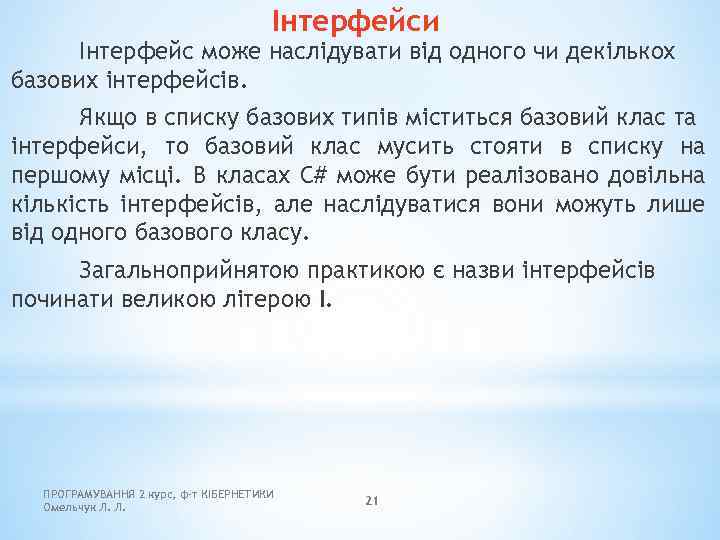 Інтерфейси

Інтерфейс може наслідувати від одного чи декількох базових інтерфейсів.

Якщо в списку базових типів міститься базовий клас та інтерфейси, то базовий клас мусить стояти в списку на першому місці. В класах C# може бути реалізовано довільна кількість інтерфейсів, але наслідуватися вони можуть лише від одного базового класу.

Загальноприйнятою практикою є назви інтерфейсів починати великою літерою I.

ПРОГРАМУВАННЯ 2 курс, ф-т КІБЕРНЕТИКИ
Омельчук Л. Л.

21